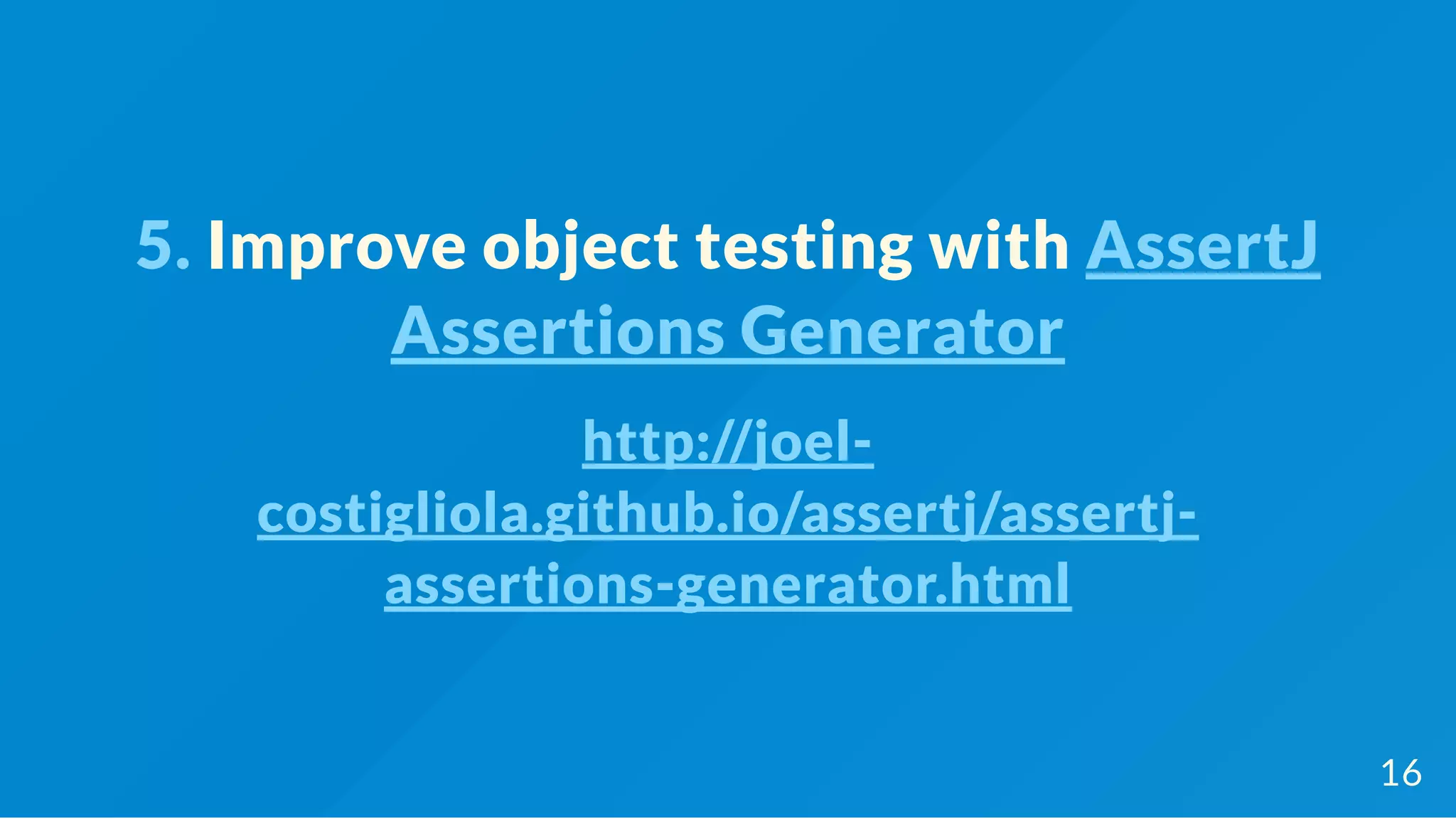 5. Improve object testing with AssertJ Assertions Generator

http://joel-costigliola.github.io/assertj/assertj-assertions-generator.html

16